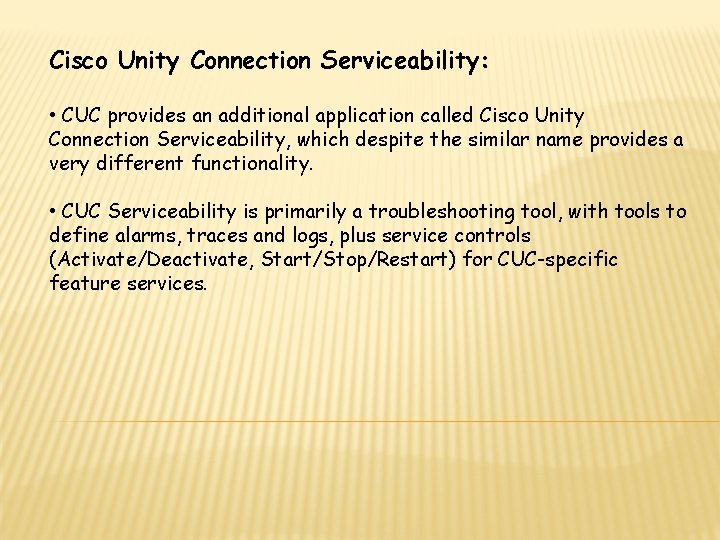 Cisco Unity Connection Serviceability:

• CUC provides an additional application called Cisco Unity Connection Serviceability, which despite the similar name provides a very different functionality.

• CUC Serviceability is primarily a troubleshooting tool, with tools to define alarms, traces and logs, plus service controls (Activate/Deactivate, Start/Stop/Restart) for CUC-specific feature services.